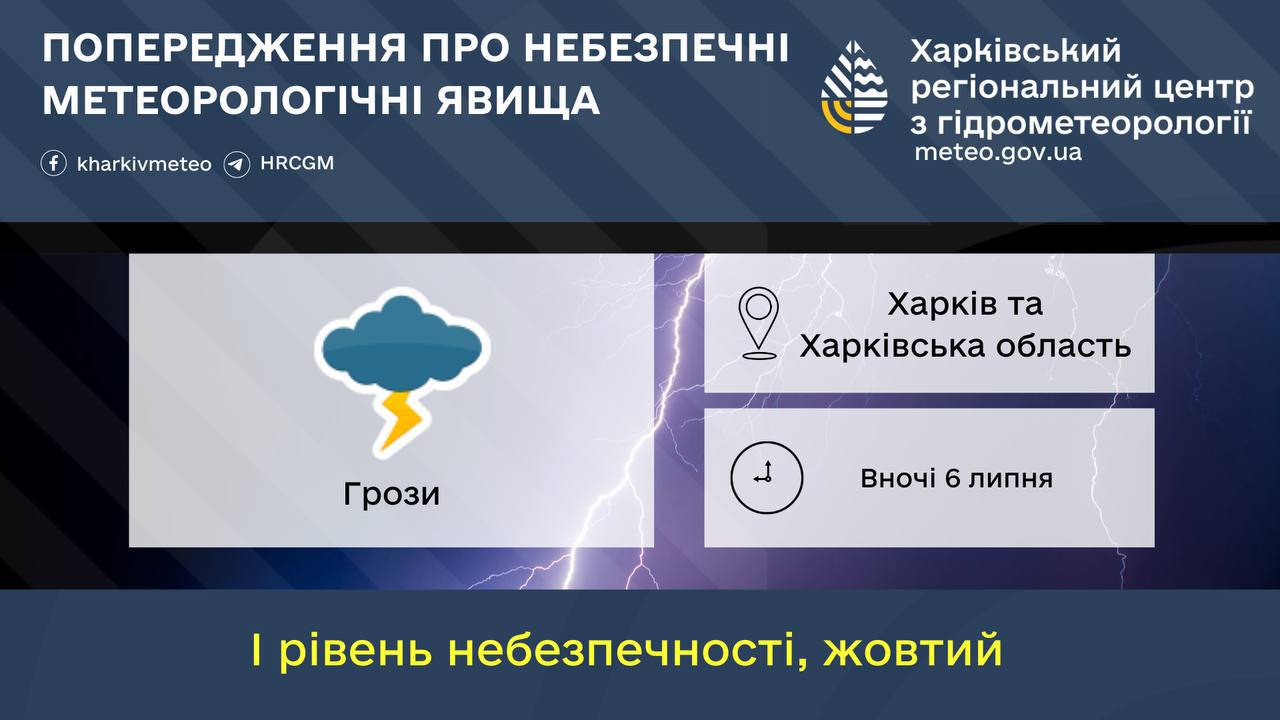 ПОПЕРЕДЖЕННЯ ПРО НЕБЕЗПЕЧНІ МЕТЕОРОЛОГІЧНІ ЯВИЩА

kharkivmeteo HRCGM

Харківський регіональний центр з гідрометеорології
meteo.gov.ua

Грози

Харків та Харківська область

Вночі 6 липня

І рівень небезпечності, жовтий